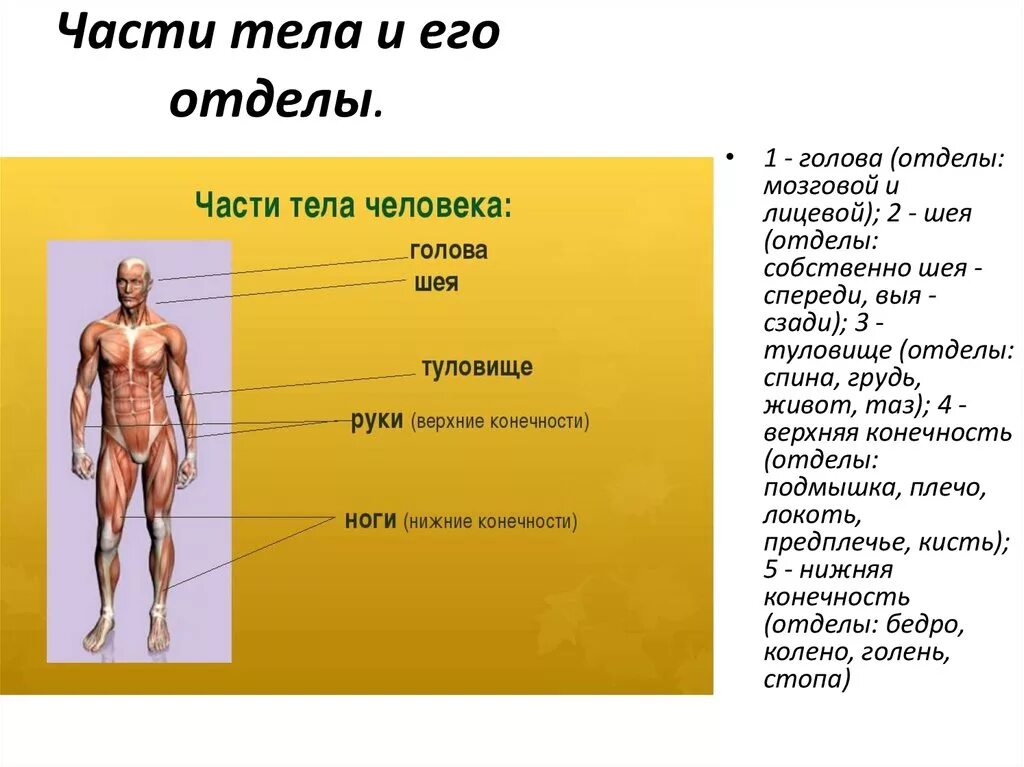 Части тела и его отделы.

Части тела человека:

голова

шея

туловище

руки (верхние конечности)

ноги (нижние конечности)

• 1 - голова (отделы: мозговой и лицевой); 2 - шея (отделы: собственно шея - спереди, выя - сзади); 3 - туловище (отделы: спина, грудь, живот, таз); 4 - верхняя конечность (отделы: подмышка, плечо, локоть, предплечье, кисть); 5 - нижняя конечность (отделы: бедро, колено, голень, стопа)